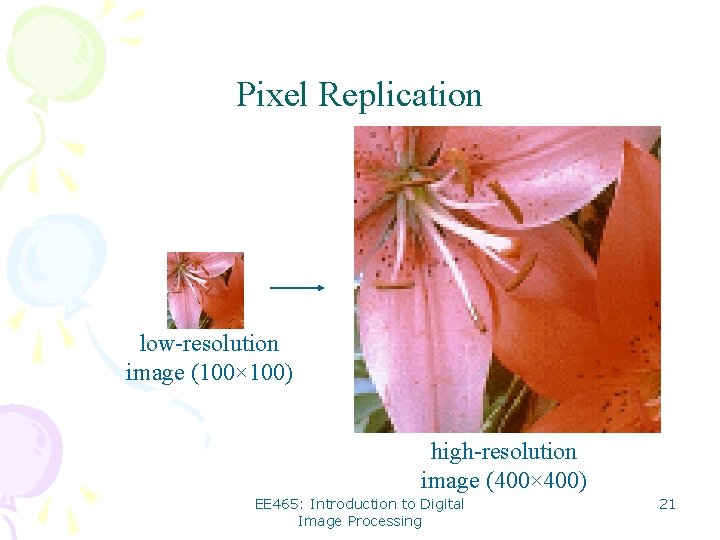 Pixel Replication

low-resolution image (100×100)

high-resolution image (400×400)

EE465: Introduction to Digital Image Processing

21